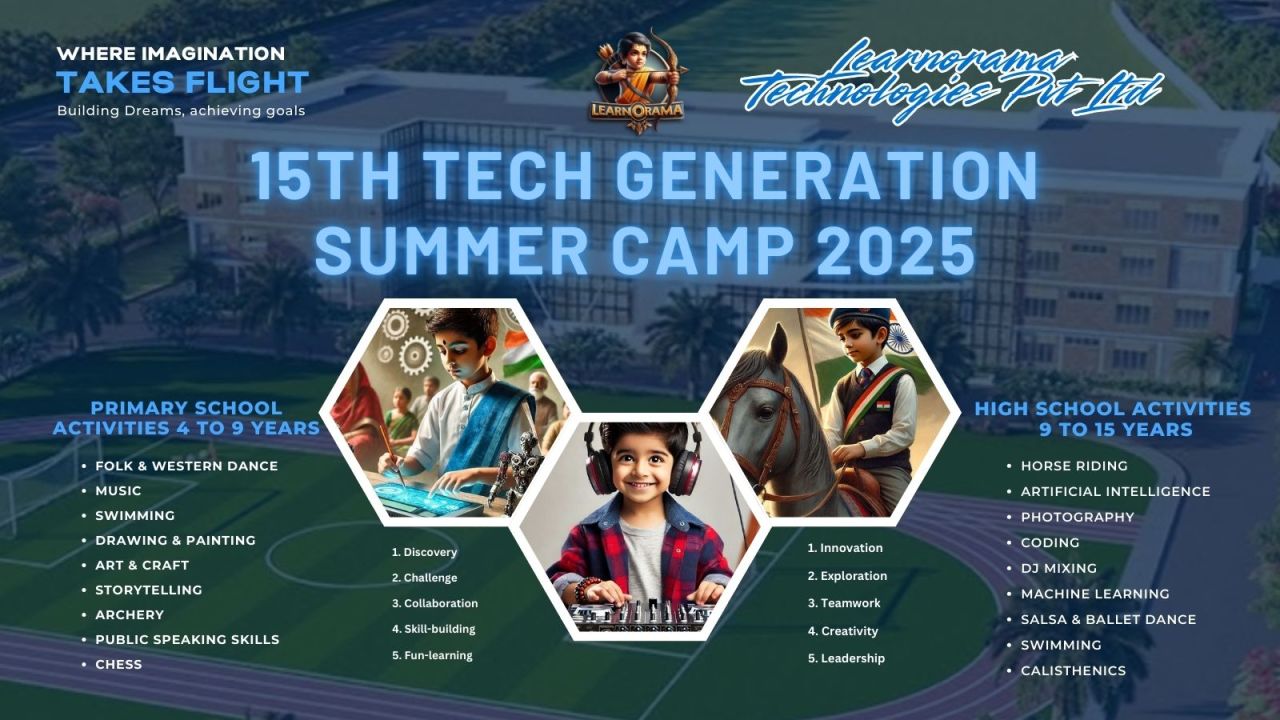 WHERE IMAGINATION
TAKES FLIGHT
Building Dreams, achieving goals

LEARNORAMA

Learnorama Technologies Pvt Ltd

15TH TECH GENERATION
SUMMER CAMP 2025

PRIMARY SCHOOL
ACTIVITIES 4 TO 9 YEARS

- FOLK & WESTERN DANCE
- MUSIC
- SWIMMING
- DRAWING & PAINTING
- ART & CRAFT
- STORYTELLING
- ARCHERY
- PUBLIC SPEAKING SKILLS
- CHESS

1. Discovery
2. Challenge
3. Collaboration
4. Skill-building
5. Fun-learning

1. Innovation
2. Exploration
3. Teamwork
4. Creativity
5. Leadership

HIGH SCHOOL ACTIVITIES
9 TO 15 YEARS

- HORSE RIDING
- ARTIFICIAL INTELLIGENCE
- PHOTOGRAPHY
- CODING
- DJ MIXING
- MACHINE LEARNING
- SALSA & BALLET DANCE
- SWIMMING
- CALISTHENICS